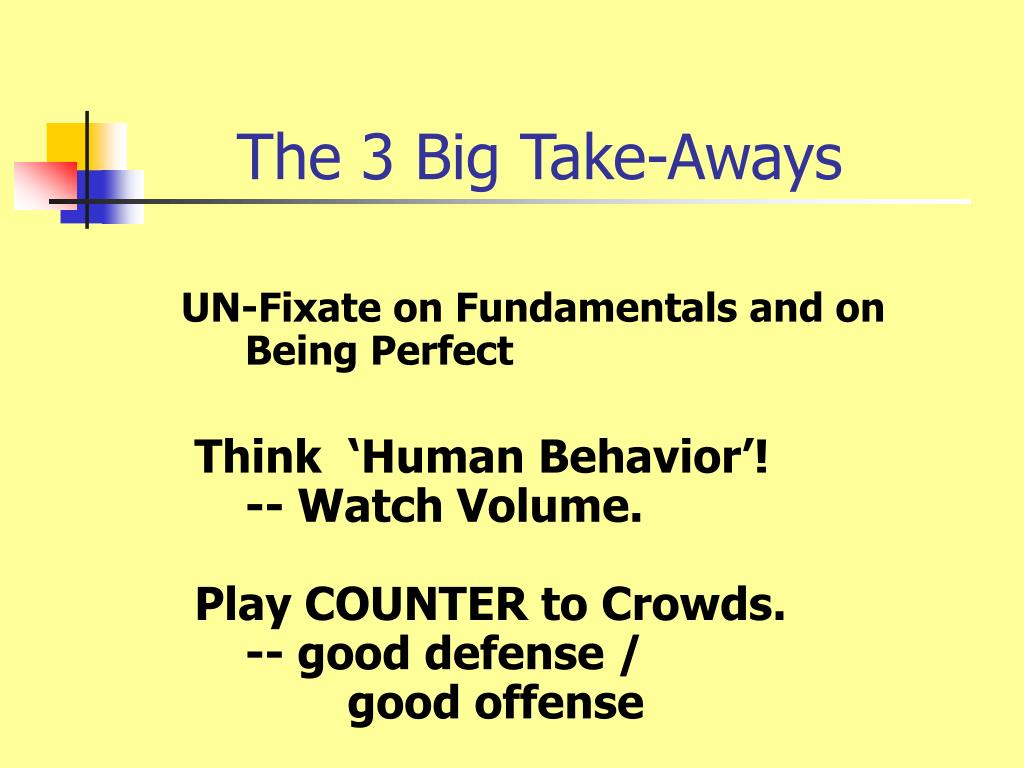 The 3 Big Take-Aways

UN-Fixate on Fundamentals and on Being Perfect

Think ‘Human Behavior’!
-- Watch Volume.

Play COUNTER to Crowds.
-- good defense /
good offense